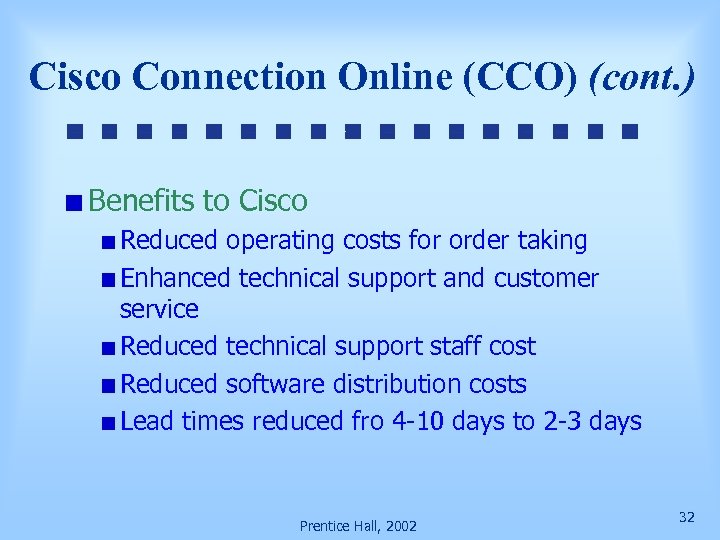 Cisco Connection Online (CCO) (cont.)

Benefits to Cisco
Reduced operating costs for order taking
Enhanced technical support and customer service
Reduced technical support staff cost
Reduced software distribution costs
Lead times reduced fro 4-10 days to 2-3 days

Prentice Hall, 2002

32